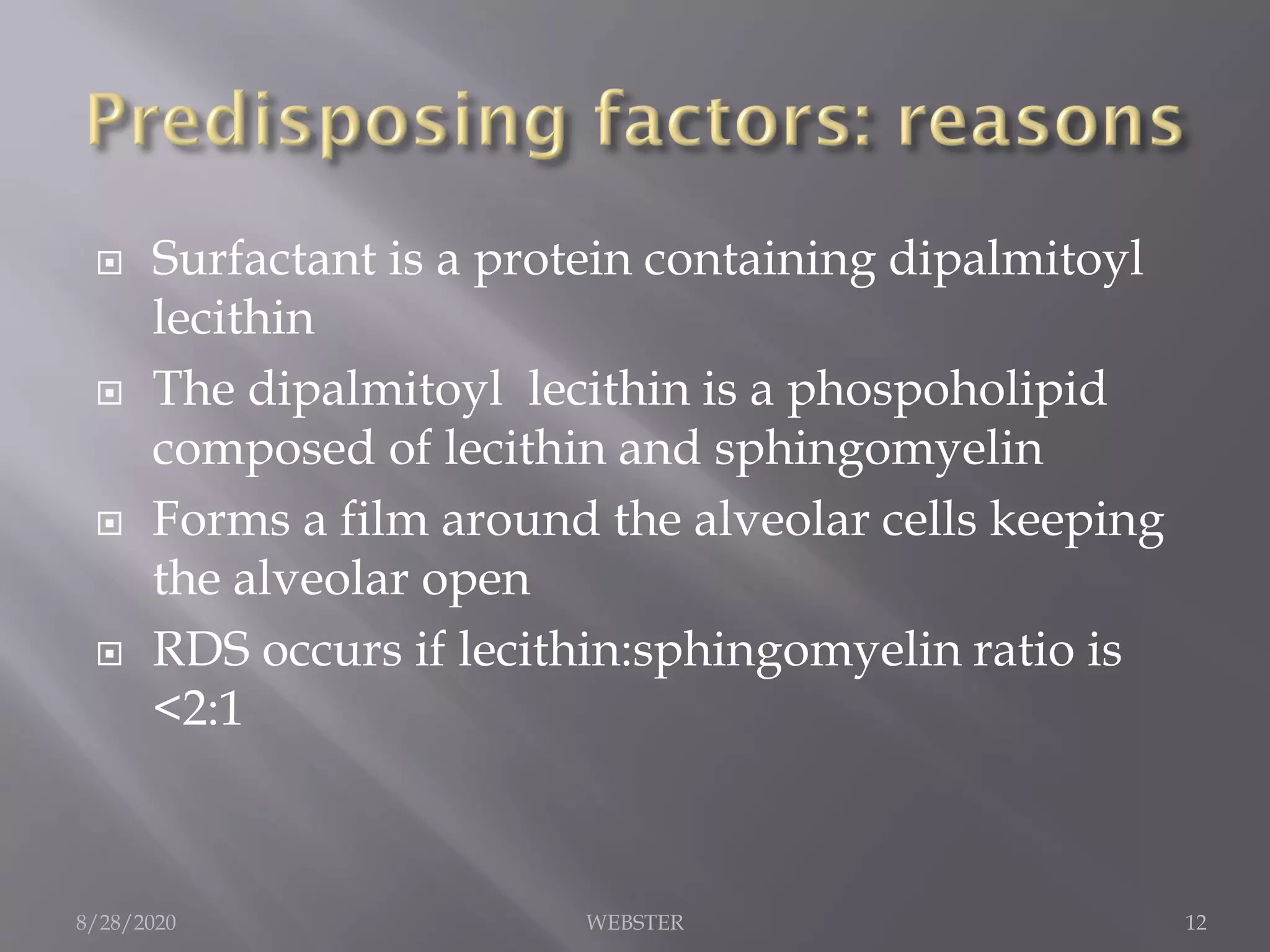 Predisposing factors: reasons

Surfactant is a protein containing dipalmitoyl lecithin

The dipalmitoyl lecithin is a phospoholipid composed of lecithin and sphingomyelin

Forms a film around the alveolar cells keeping the alveolar open

RDS occurs if lecithin:sphingomyelin ratio is <2:1

8/28/2020 WEBSTER 12